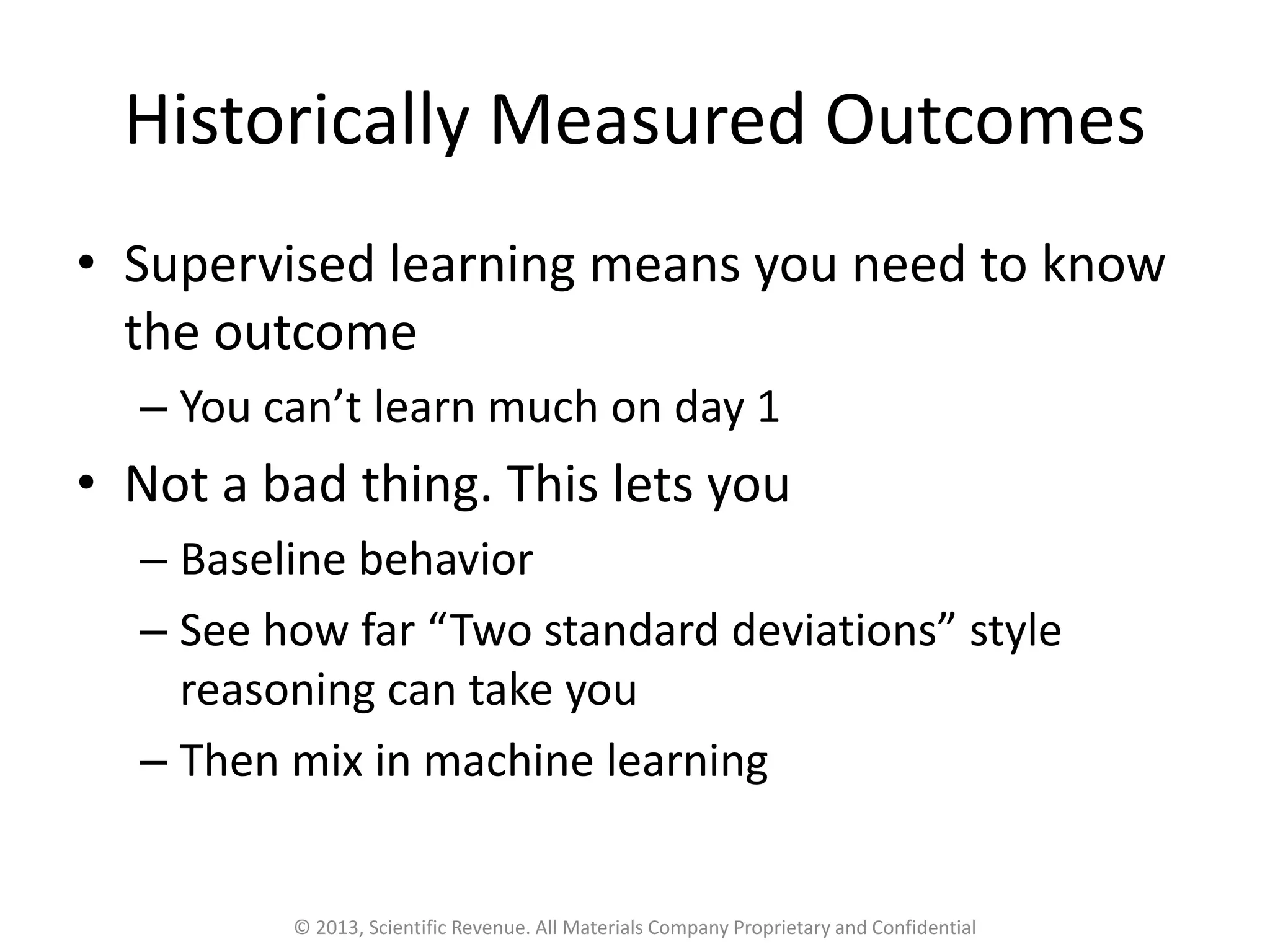 Historically Measured Outcomes

• Supervised learning means you need to know the outcome
– You can’t learn much on day 1
• Not a bad thing. This lets you
– Baseline behavior
– See how far “Two standard deviations” style reasoning can take you
– Then mix in machine learning

© 2013, Scientific Revenue. All Materials Company Proprietary and Confidential